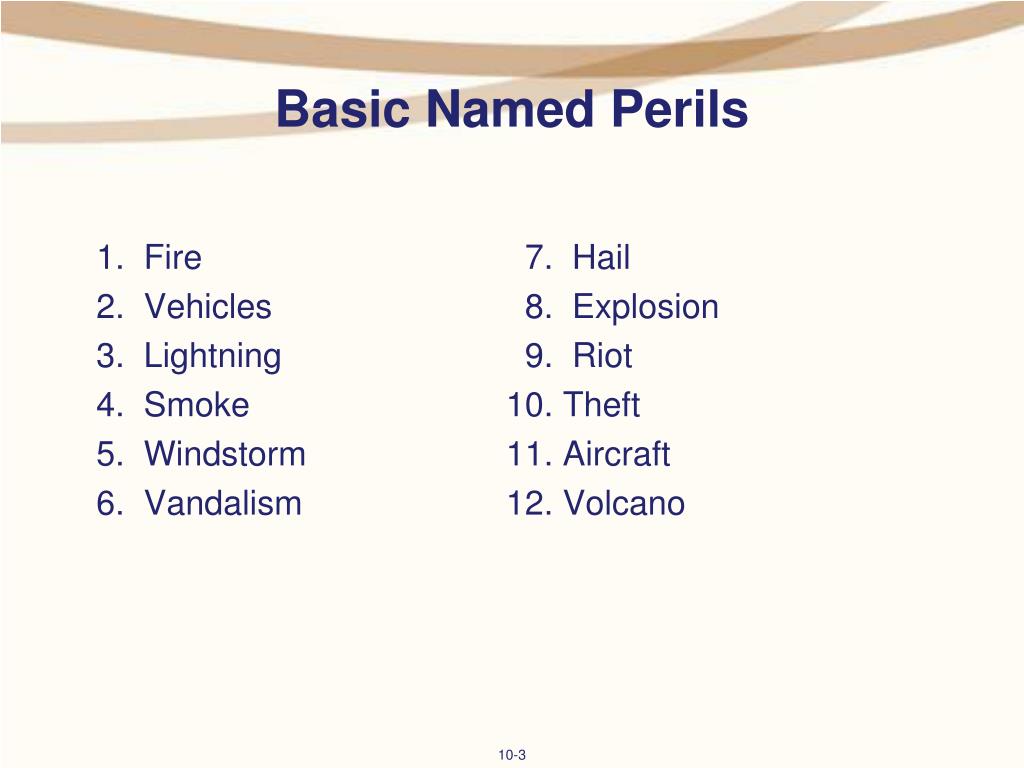 Basic Named Perils

1. Fire
2. Vehicles
3. Lightning
4. Smoke
5. Windstorm
6. Vandalism

7. Hail
8. Explosion
9. Riot
10. Theft
11. Aircraft
12. Volcano

10-3